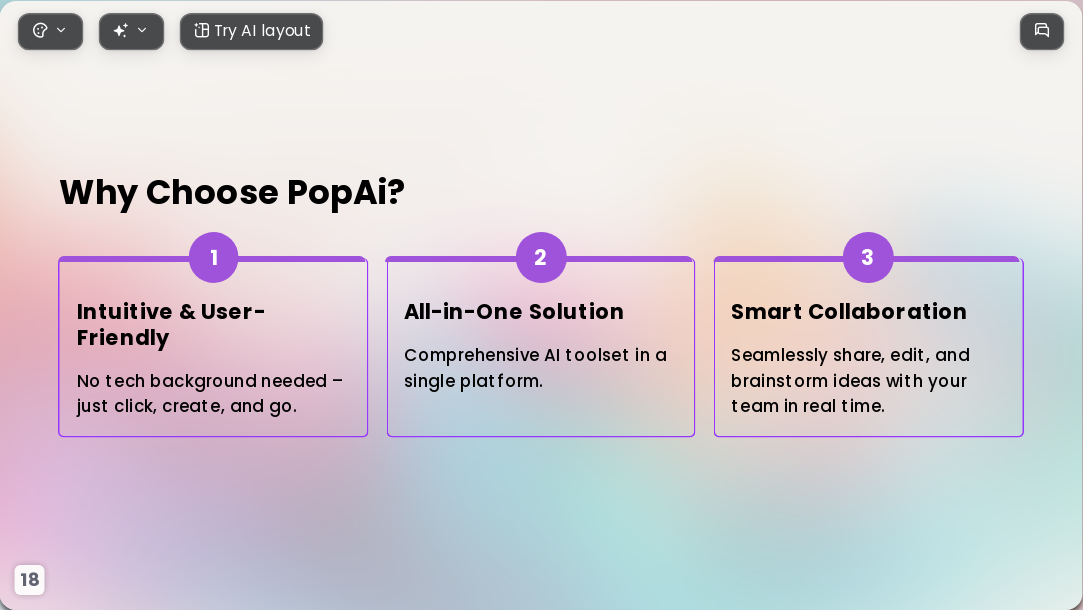 Try AI layout

Why Choose PopAi?

1

Intuitive & User-Friendly

No tech background needed – just click, create, and go.

2

All-in-One Solution

Comprehensive AI toolset in a single platform.

3

Smart Collaboration

Seamlessly share, edit, and brainstorm ideas with your team in real time.

18